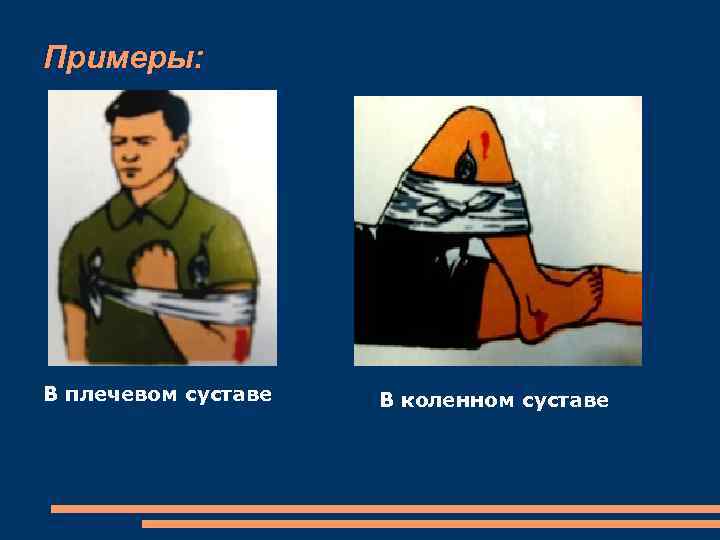 Примеры:

В плечевом суставе

В коленном суставе